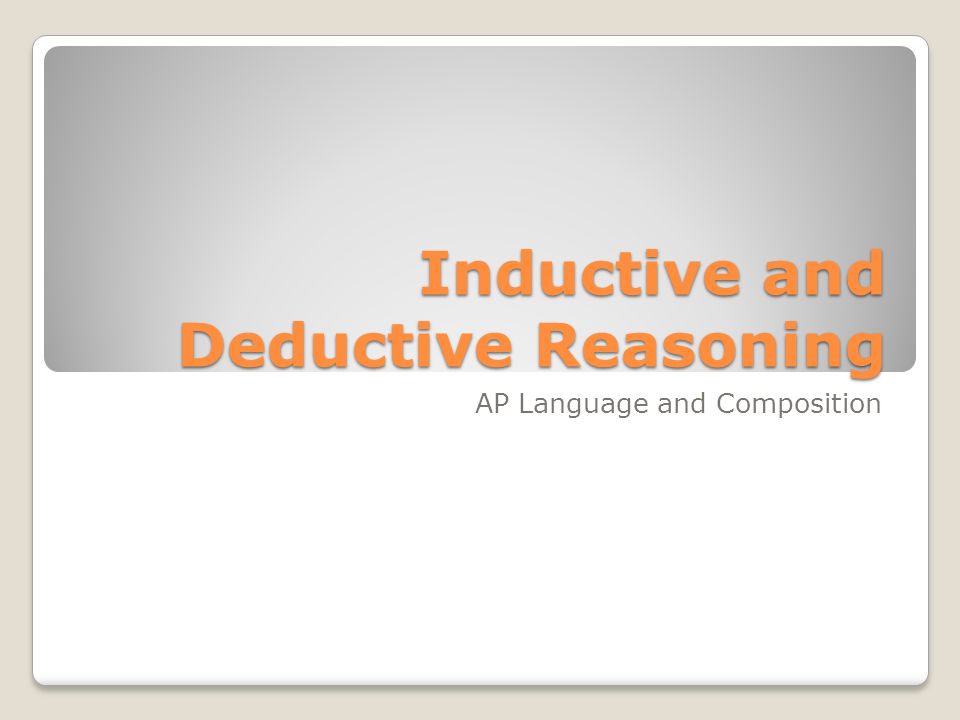 Inductive and Deductive Reasoning

AP Language and Composition